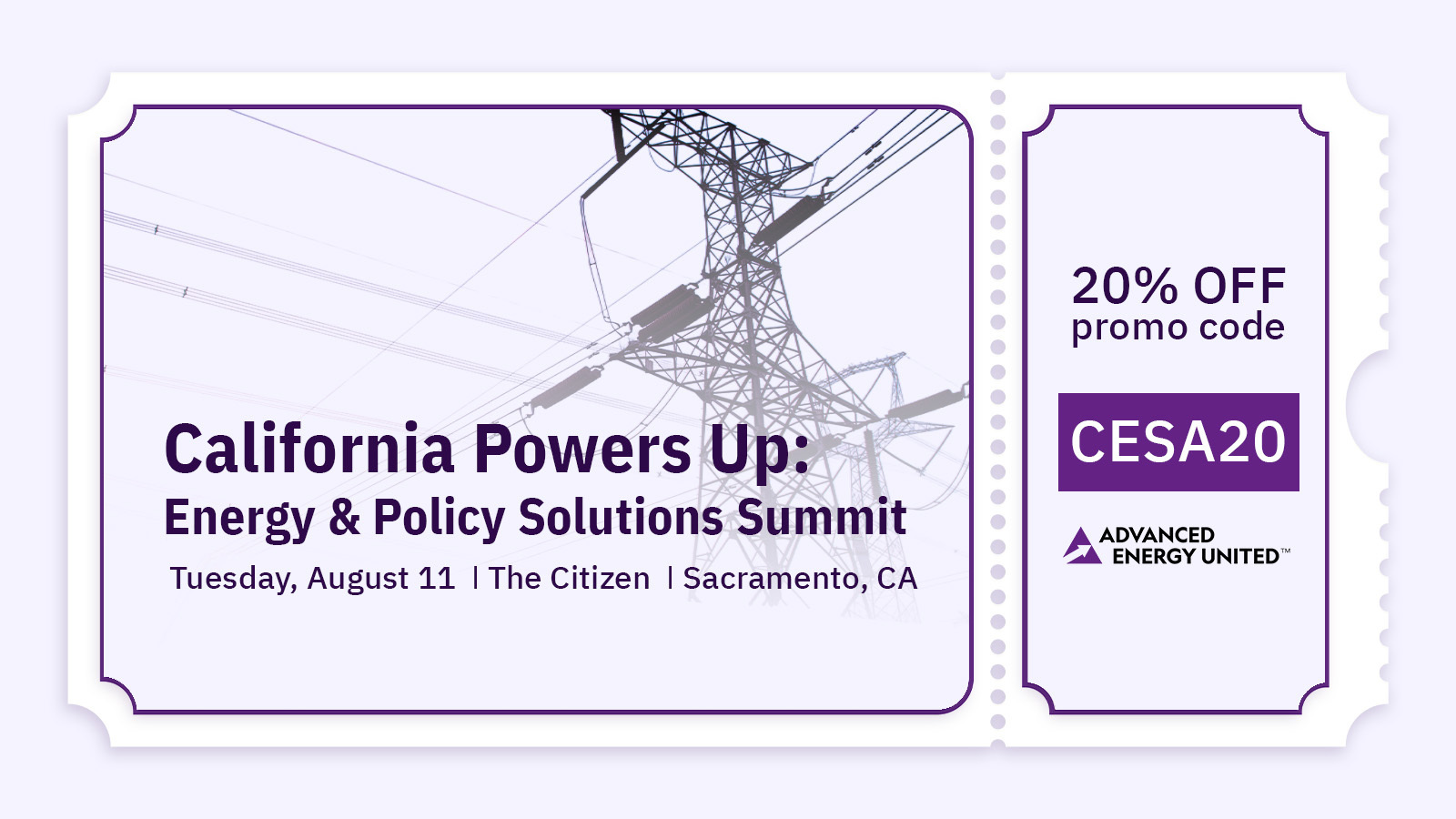 California Powers Up:
Energy & Policy Solutions Summit
Tuesday, August 11 | The Citizen | Sacramento, CA

20% OFF
promo code

CESA20

ADVANCED ENERGY UNITED™